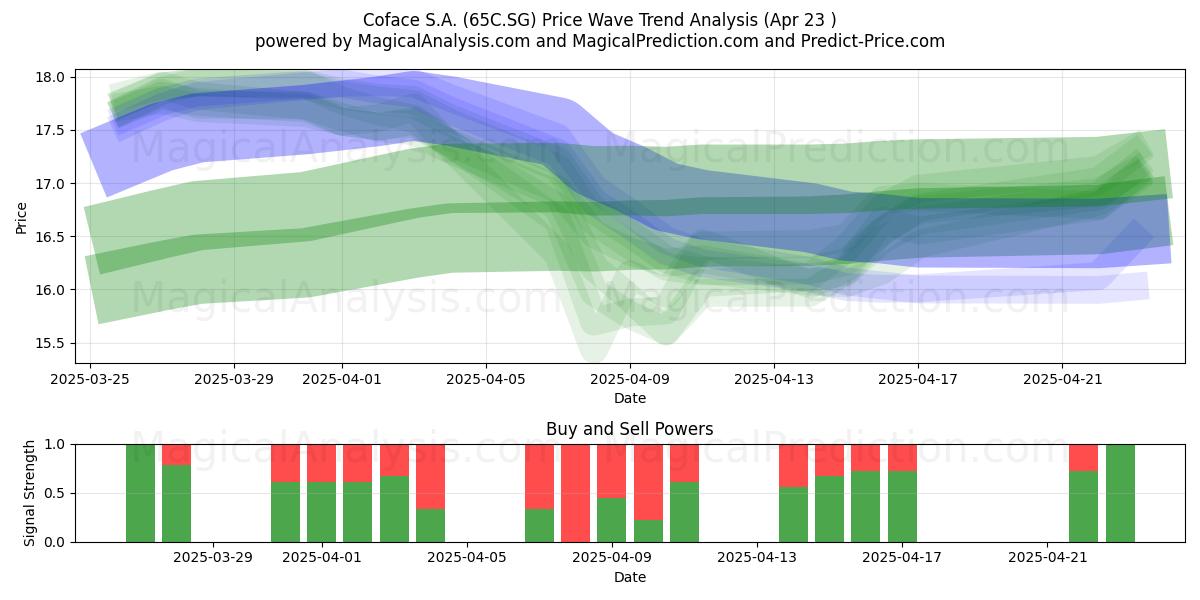 Coface S.A. (65C.SG) Price Wave Trend Analysis (Apr 23 )
powered by MagicalAnalysis.com and MagicalPrediction.com and Predict-Price.com

MagicalAnalysis.com MagicalPrediction.com
MagicalAnalysis.com MagicalPrediction.com

Price
18.0
17.5
17.0
16.5
16.0
15.5

2025-03-25 2025-03-29 2025-04-01 2025-04-05 2025-04-09 2025-04-13 2025-04-17 2025-04-21
Date

Buy and Sell Powers
MagicalAnalysis.com MagicalPrediction.com

Signal Strength
1.0
0.5
0.0

2025-03-29 2025-04-01 2025-04-05 2025-04-09 2025-04-13 2025-04-17 2025-04-21
Date